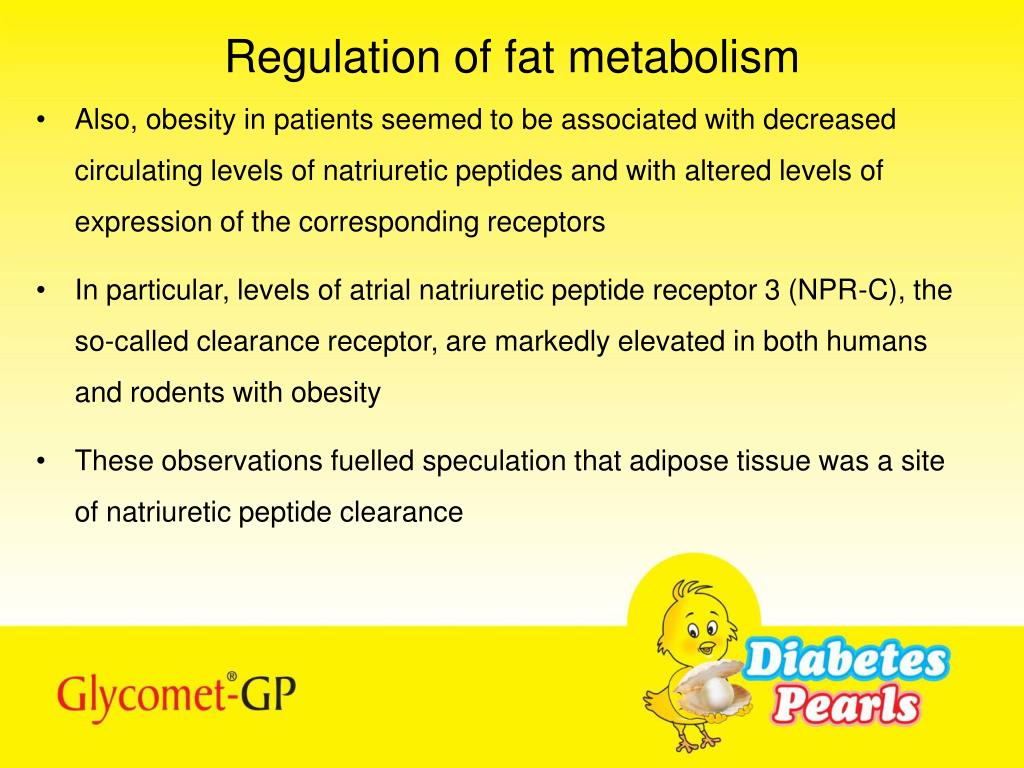 Regulation of fat metabolism

• Also, obesity in patients seemed to be associated with decreased circulating levels of natriuretic peptides and with altered levels of expression of the corresponding receptors

• In particular, levels of atrial natriuretic peptide receptor 3 (NPR-C), the so-called clearance receptor, are markedly elevated in both humans and rodents with obesity

• These observations fuelled speculation that adipose tissue was a site of natriuretic peptide clearance

Glycomet®-GP

Diabetes Pearls